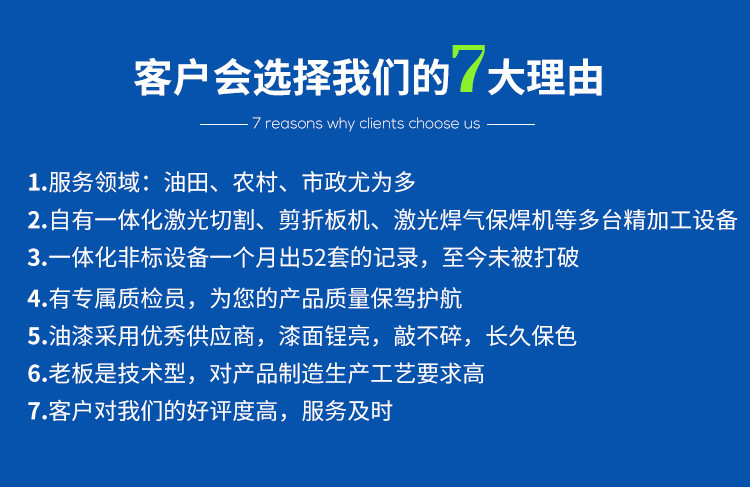 客户会选择我们的7大理由

7 reasons why clients choose us

1.服务领域：油田、农村、市政尤为多
2.自有一体化激光切割、剪折板机、激光焊气保焊机等多台精加工设备
3.一体化非标设备一个月出52套的记录，至今未被打破
4.有专属质检员，为您的产品质量保驾护航
5.油漆采用优秀供应商，漆面锃亮，敲不碎，长久保色
6.老板是技术型，对产品制造生产工艺要求高
7.客户对我们的好评度高，服务及时